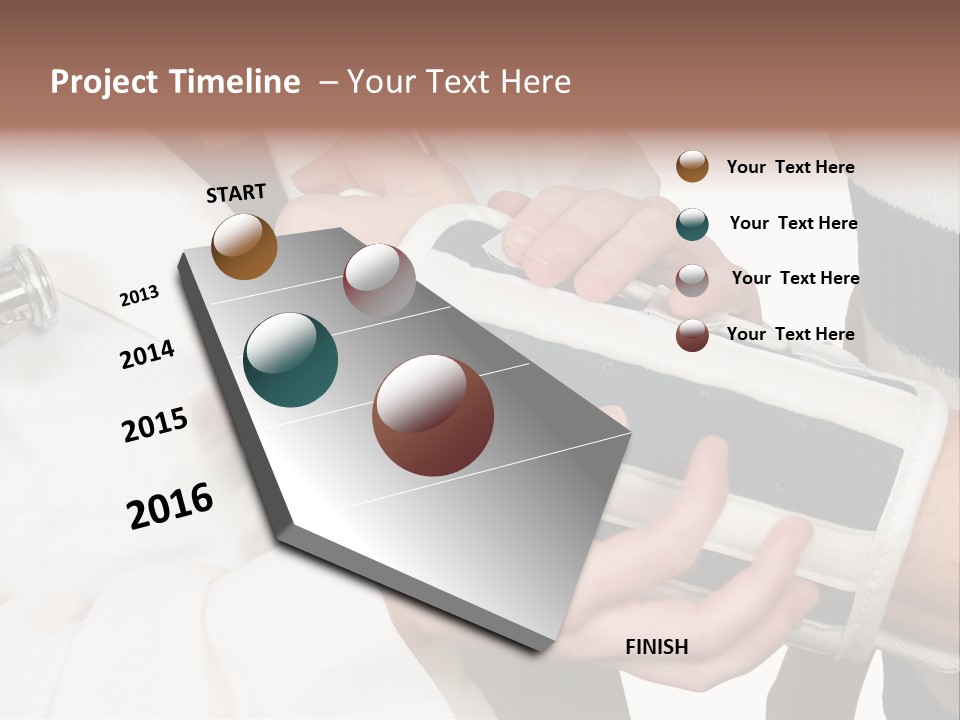 Project Timeline – Your Text Here

START

2013

2014

2015

2016

FINISH

Your Text Here

Your Text Here

Your Text Here

Your Text Here